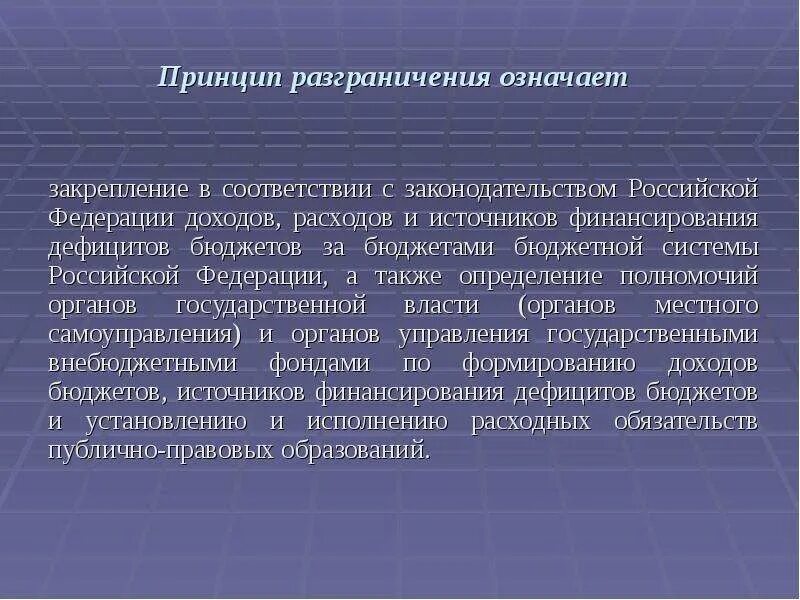 Принцип разграничения означает

закрепление в соответствии с законодательством Российской Федерации доходов, расходов и источников финансирования дефицитов бюджетов за бюджетами бюджетной системы Российской Федерации, а также определение полномочий органов государственной власти (органов местного самоуправления) и органов управления государственными внебюджетными фондами по формированию доходов бюджетов, источников финансирования дефицитов бюджетов и установлению и исполнению расходных обязательств публично-правовых образований.